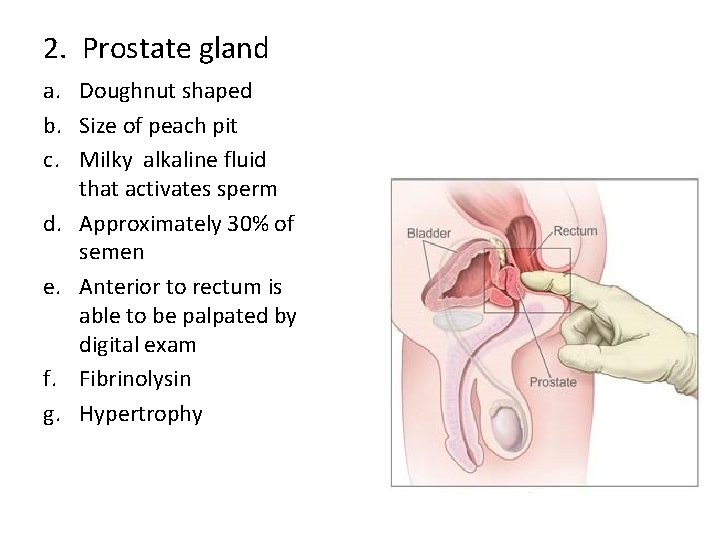 2. Prostate gland

a. Doughnut shaped

b. Size of peach pit

c. Milky alkaline fluid that activates sperm

d. Approximately 30% of semen

e. Anterior to rectum is able to be palpated by digital exam

f. Fibrinolysin

g. Hypertrophy

Bladder

Rectum

Prostate